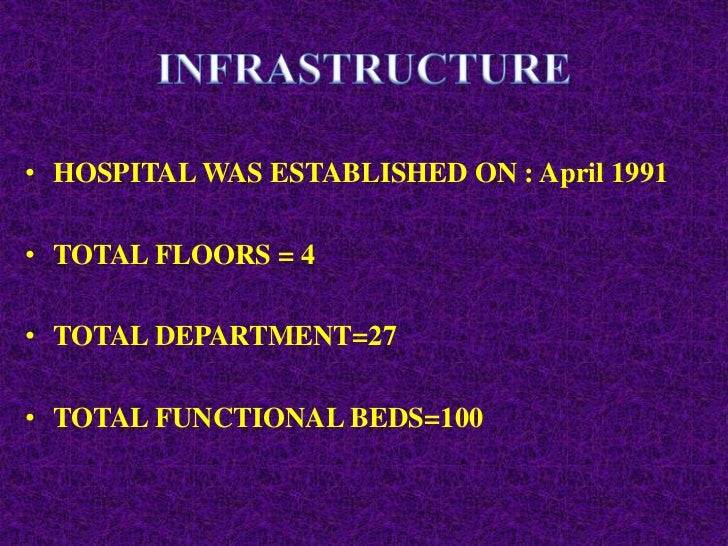 INFRASTRUCTURE

• HOSPITAL WAS ESTABLISHED ON : April 1991

• TOTAL FLOORS = 4

• TOTAL DEPARTMENT=27

• TOTAL FUNCTIONAL BEDS=100